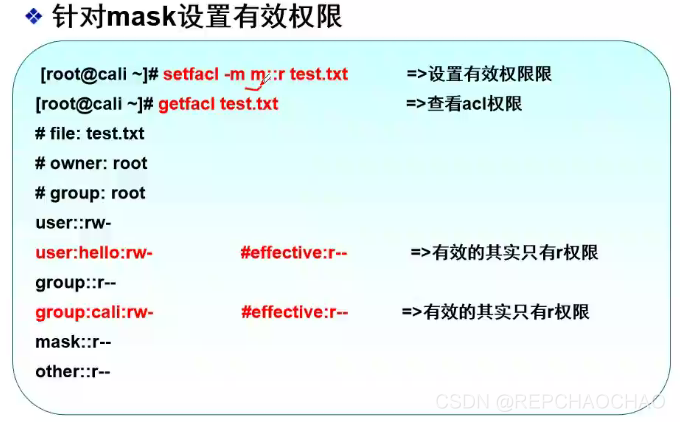 ❖ 针对mask设置有效权限

[root@cali ~]# setfacl -m m::r test.txt =>设置有效权限限
[root@cali ~]# getfacl test.txt =>查看acl权限
# file: test.txt
# owner: root
# group: root
user::rw-
user:hello:rw- #effective:r-- =>有效的其实只有r权限
group::r--
group:cali:rw- #effective:r-- =>有效的其实只有r权限
mask::r--
other::r--

CSDN @REPCHAOCHAO